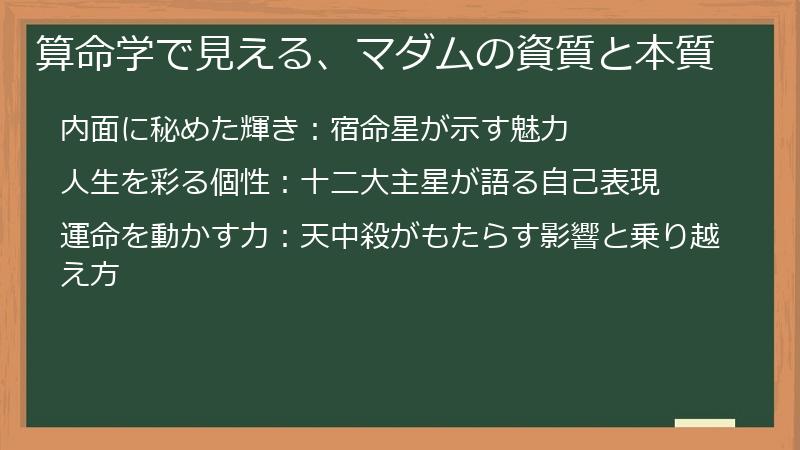 算命学で見える、マダムの資質と本質

内面に秘めた輝き：宿命星が示す魅力

人生を彩る個性：十二大主星が語る自己表現

運命を動かす力：天中殺がもたらす影響と乗り越え方